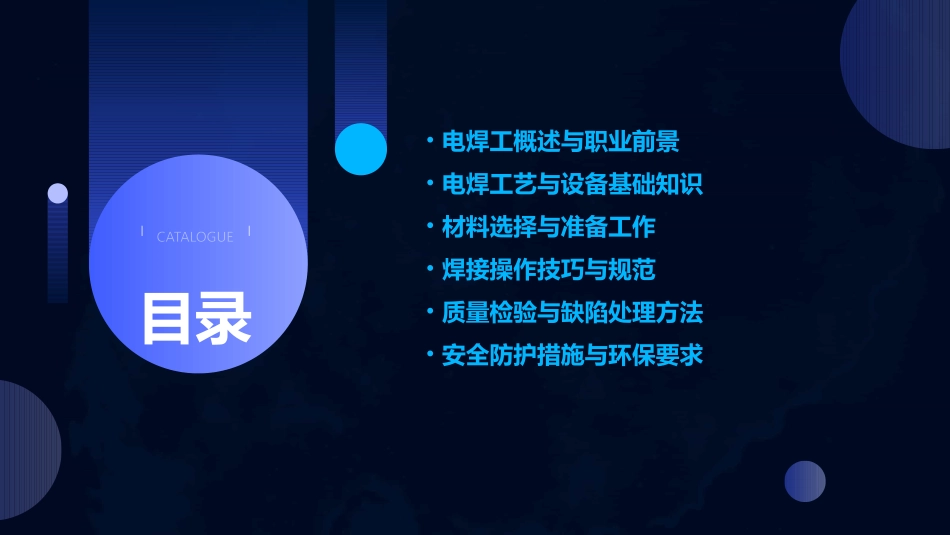 CATALOGUE

目录

• 电焊工概述与职业前景
• 电焊工艺与设备基础知识
• 材料选择与准备工作
• 焊接操作技巧与规范
• 质量检验与缺陷处理方法
• 安全防护措施与环保要求